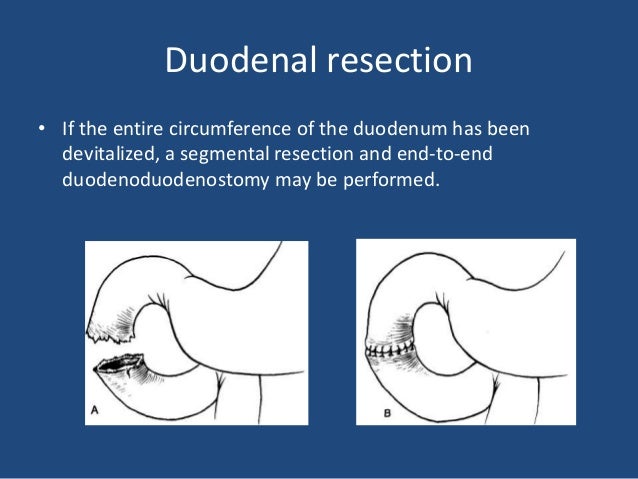 Duodenal resection

• If the entire circumference of the duodenum has been devitalized, a segmental resection and end-to-end duodenoduodenostomy may be performed.

A

B